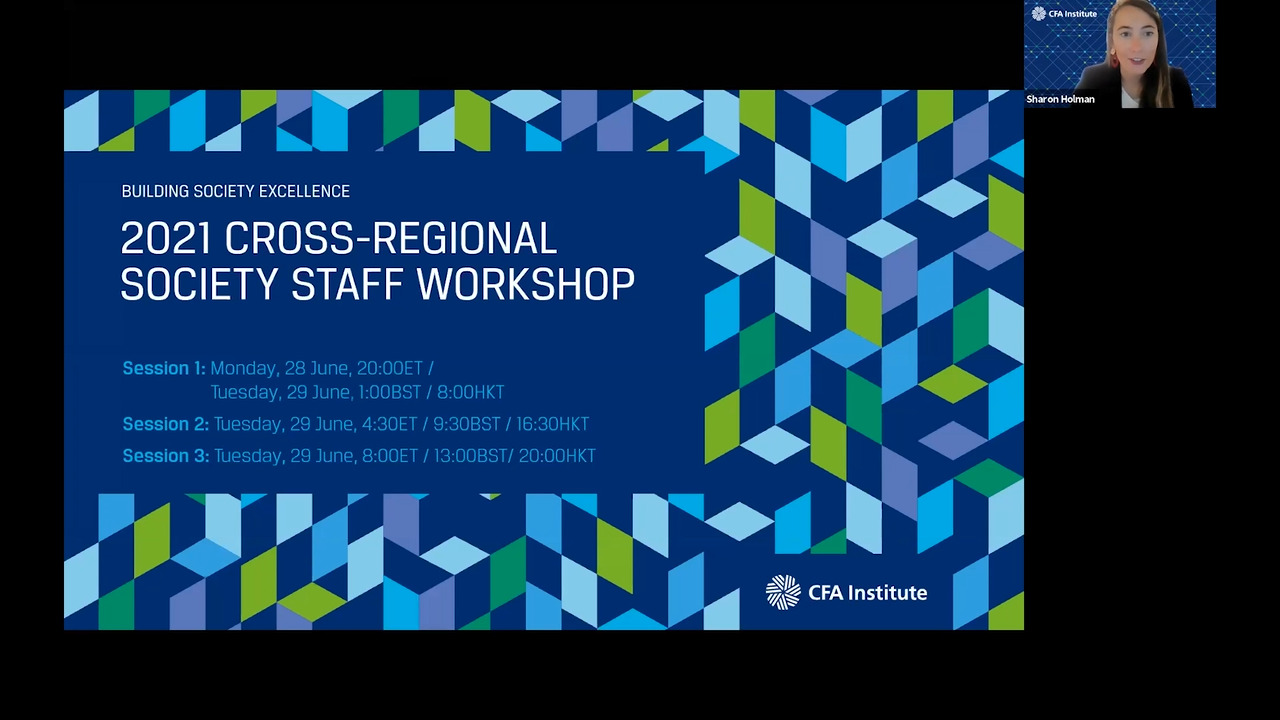 CFA Institute
Sharon Holman

BUILDING SOCIETY EXCELLENCE

2021 CROSS-REGIONAL SOCIETY STAFF WORKSHOP

Session 1: Monday, 28 June, 20:00ET / Tuesday, 29 June, 1:00BST / 8:00HKT

Session 2: Tuesday, 29 June, 4:30ET / 9:30BST / 16:30HKT

Session 3: Tuesday, 29 June, 8:00ET / 13:00BST/ 20:00HKT

CFA Institute